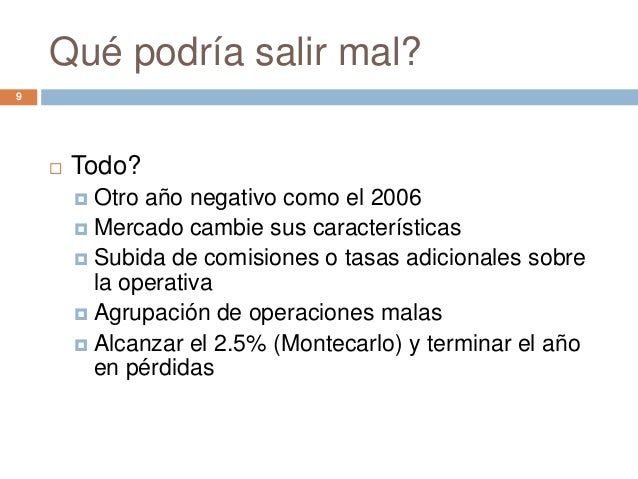 Qué podría salir mal?

9

Todo?

Otro año negativo como el 2006

Mercado cambie sus características

Subida de comisiones o tasas adicionales sobre la operativa

Agrupación de operaciones malas

Alcanzar el 2.5% (Montecarlo) y terminar el año en pérdidas